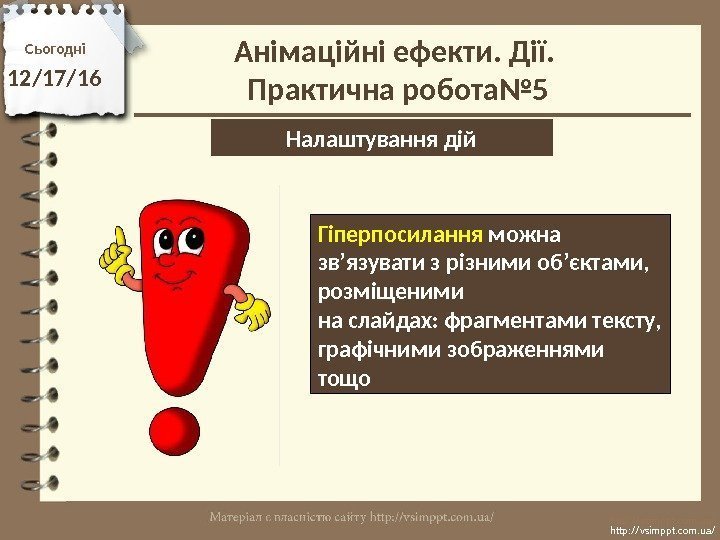 Сьогодні
12/17/16

Анімаційні ефекти. Дії.
Практична робота№5

Налаштування дій

Гіперпосилання можна зв’язувати з різними об’єктами, розміщеними на слайдах: фрагментами тексту, графічними зображеннями тощо

Матеріал є власністю сайту http://vsimppt.com.ua/

http://vsimppt.com.ua/